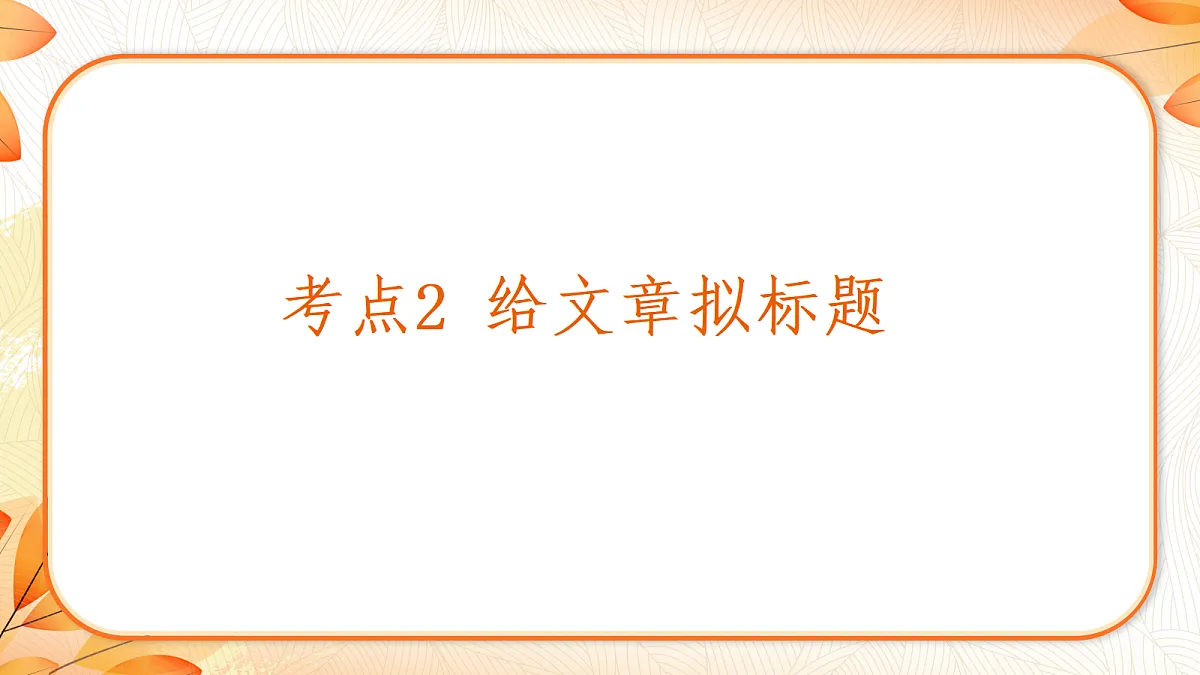 考点2 给文章拟标题